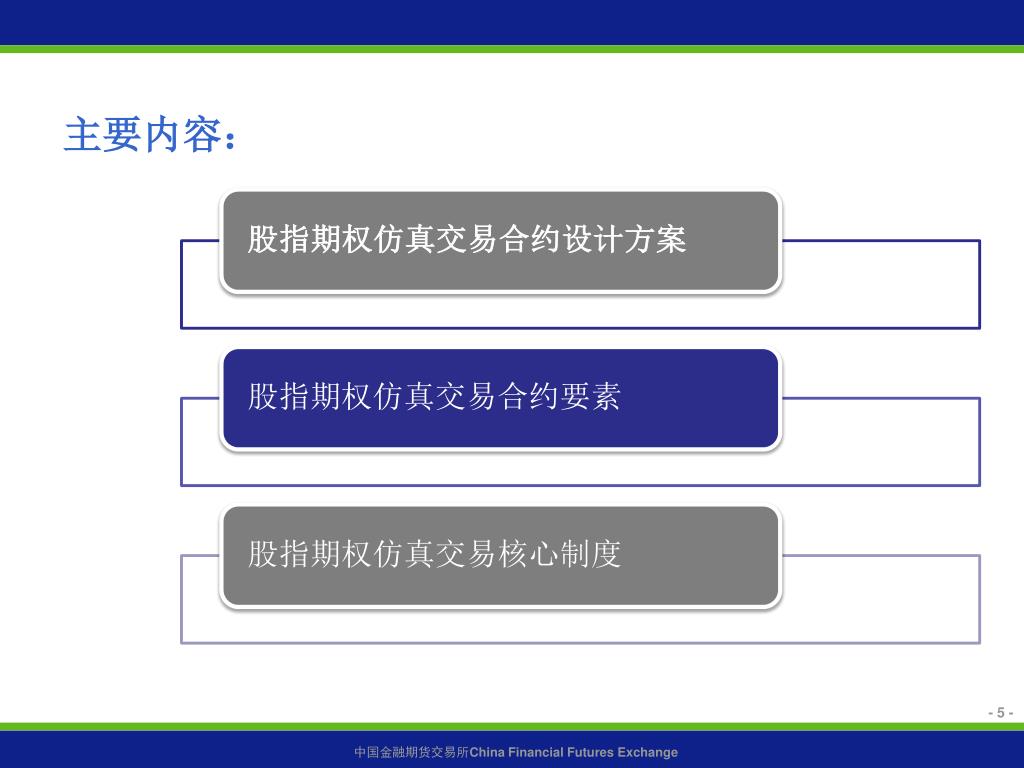 主要内容：

股指期权仿真交易合约设计方案

股指期权仿真交易合约要素

股指期权仿真交易核心制度

- 5 -

中国金融期货交易所China Financial Futures Exchange